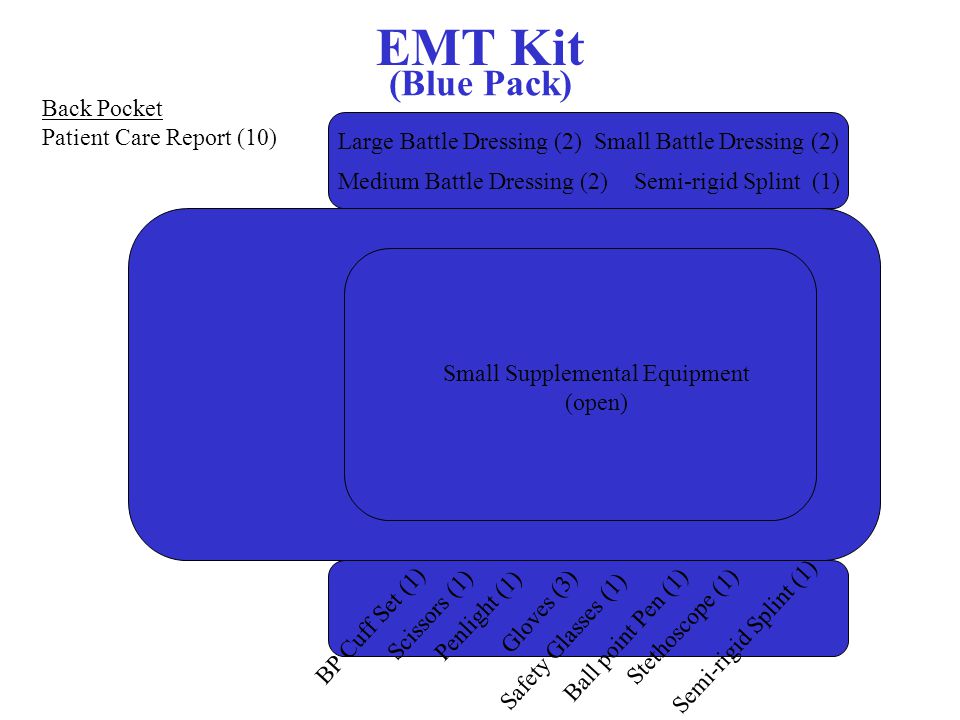 EMT Kit
(Blue Pack)

Back Pocket
Patient Care Report (10)

Large Battle Dressing (2) Small Battle Dressing (2)
Medium Battle Dressing (2) Semi-rigid Splint (1)

Small Supplemental Equipment
(open)

BP Cuff Set (1)
Scissors (1)
Penlight (1)
Gloves (3)
Safety Glasses (1)
Ball point Pen (1)
Stethoscope (1)
Semi-rigid Splint (1)